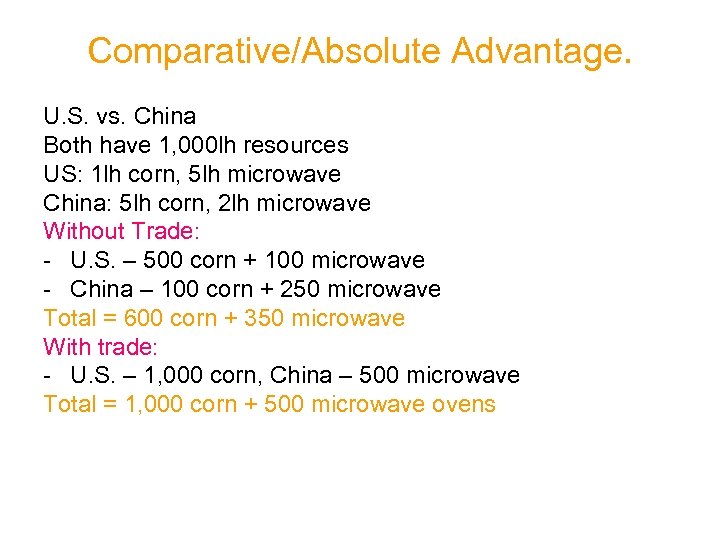 Comparative/Absolute Advantage.

U.S. vs. China
Both have 1,000lh resources
US: 1lh corn, 5lh microwave
China: 5lh corn, 2lh microwave
Without Trade:
- U.S. – 500 corn + 100 microwave
- China – 100 corn + 250 microwave
Total = 600 corn + 350 microwave
With trade:
- U.S. – 1,000 corn, China – 500 microwave
Total = 1,000 corn + 500 microwave ovens